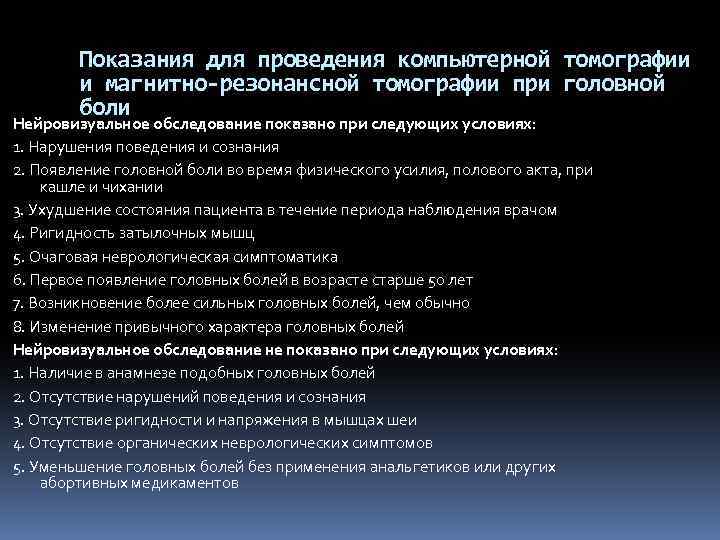 Показания для проведения компьютерной томографии и магнитно-резонансной томографии при головной боли

Нейровизуальное обследование показано при следующих условиях:

1. Нарушения поведения и сознания

2. Появление головной боли во время физического усилия, полового акта, при кашле и чихании

3. Ухудшение состояния пациента в течение периода наблюдения врачом

4. Ригидность затылочных мышц

5. Очаговая неврологическая симптоматика

6. Первое появление головных болей в возрасте старше 50 лет

7. Возникновение более сильных головных болей, чем обычно

8. Изменение привычного характера головных болей

Нейровизуальное обследование не показано при следующих условиях:

1. Наличие в анамнезе подобных головных болей

2. Отсутствие нарушений поведения и сознания

3. Отсутствие ригидности и напряжения в мышцах шеи

4. Отсутствие органических неврологических симптомов

5. Уменьшение головных болей без применения анальгетиков или других абортивных медикаментов